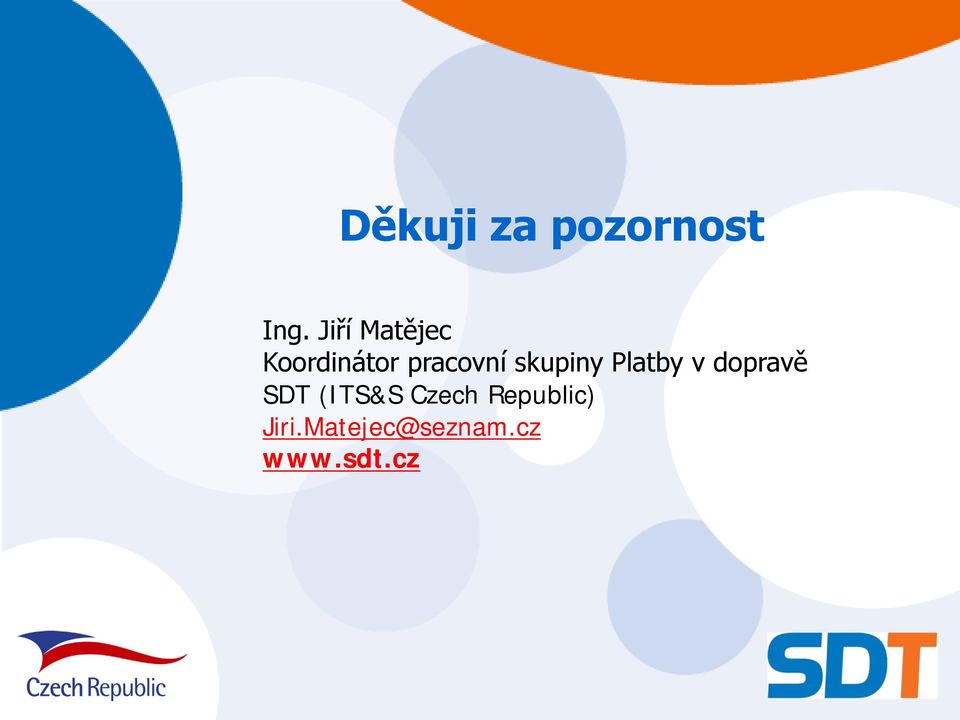 Děkuji za pozornost

Ing. Jiří Matějec
Koordinátor pracovní skupiny Platby v dopravě
SDT (ITS&S Czech Republic)
Jiri.Matejec@seznam.cz
www.sdt.cz

Czech Republic

SDT